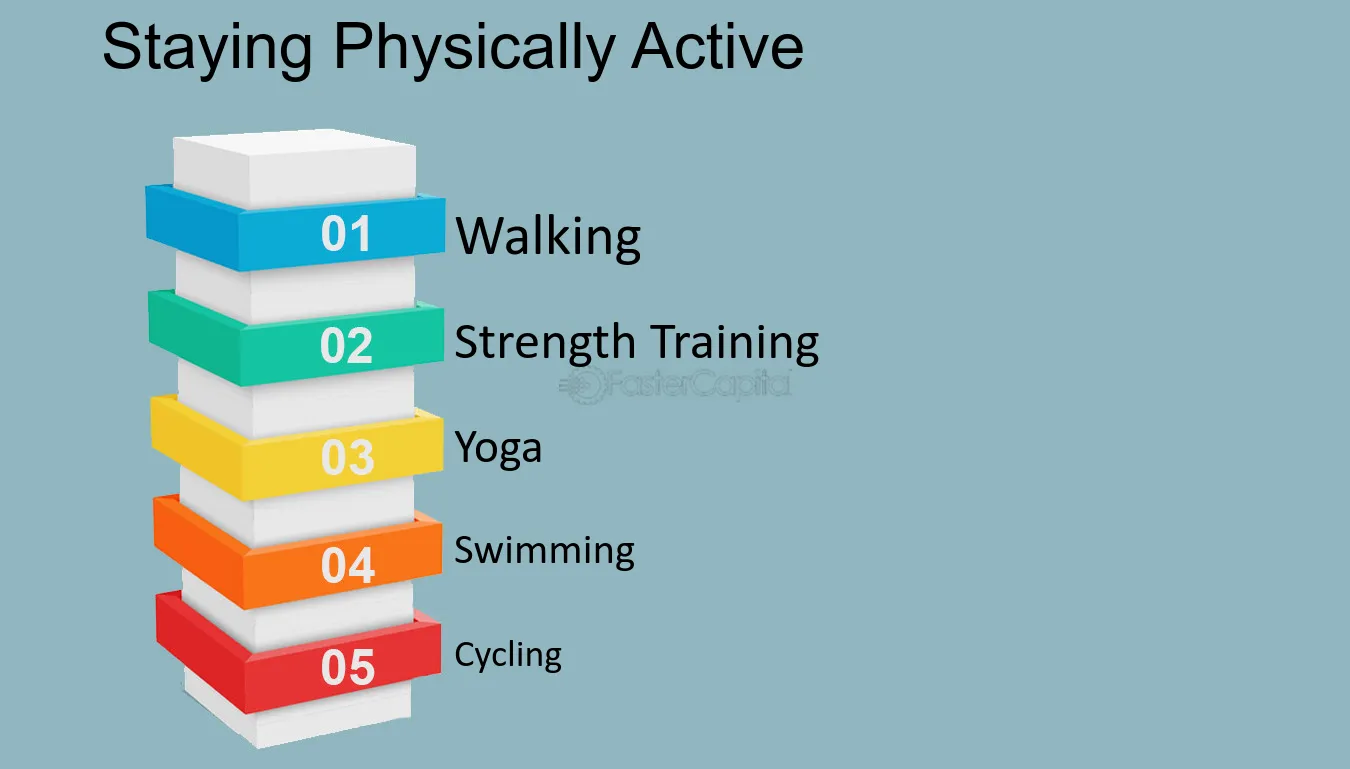 Staying Physically Active

01 Walking

02 Strength Training

03 Yoga

04 Swimming

05 Cycling

FasterCapital